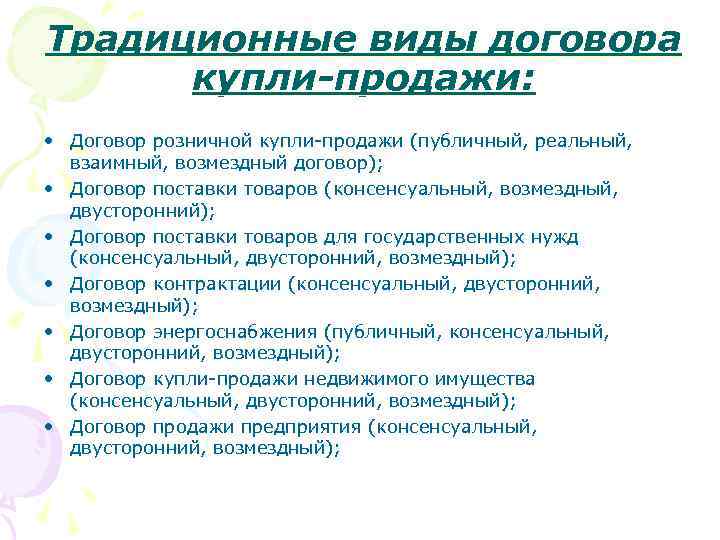 Традиционные виды договора купли-продажи:

• Договор розничной купли-продажи (публичный, реальный, взаимный, возмездный договор);
• Договор поставки товаров (консенсуальный, возмездный, двусторонний);
• Договор поставки товаров для государственных нужд (консенсуальный, двусторонний, возмездный);
• Договор контрактации (консенсуальный, двусторонний, возмездный);
• Договор энергоснабжения (публичный, консенсуальный, двусторонний, возмездный);
• Договор купли-продажи недвижимого имущества (консенсуальный, двусторонний, возмездный);
• Договор продажи предприятия (консенсуальный, двусторонний, возмездный);